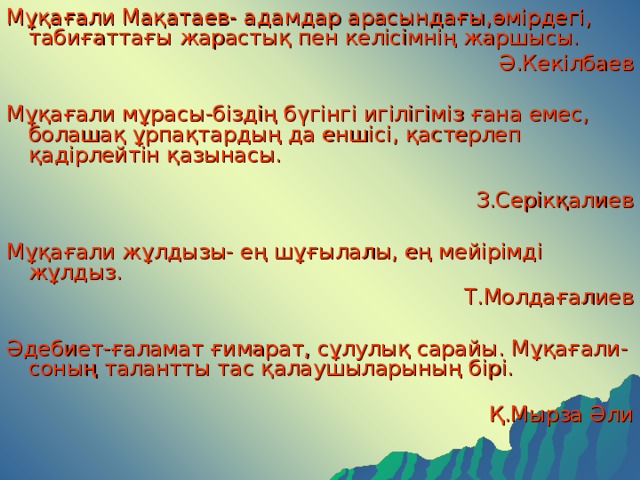 Мұқағали Мақатаев- адамдар арасындағы,өмірдегі, табиғаттағы жарастық пен келісімнің жаршысы.

Ә.Кекілбаев

Мұқағали мұрасы-біздің бүгінгі игілігіміз ғана емес, болашақ ұрпақтардың да еншісі, қастерлеп қадірлейтін қазынасы.

З.Серікқалиев

Мұқағали жұлдызы- ең шұғылалы, ең мейірімді жұлдыз.

Т.Молдағалиев

Әдебиет-ғаламат ғимарат, сұлулық сарайы. Мұқағали- соның талантты тас қалаушыларының бірі.

Қ.Мырза Әли